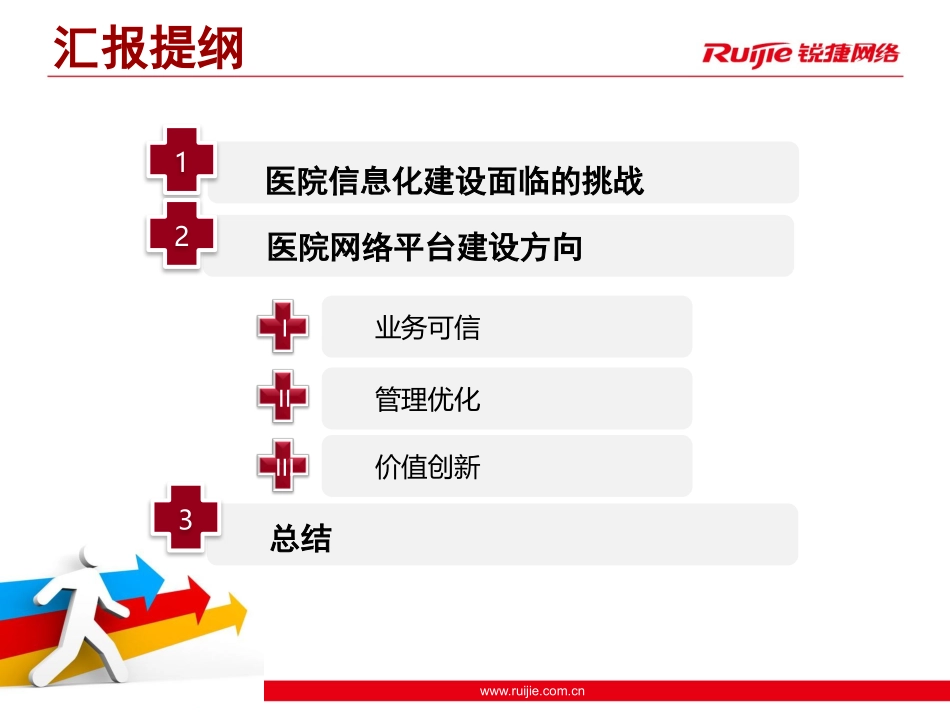 汇报提纲

Ruijie 锐捷网络

1 医院信息化建设面临的挑战

2 医院网络平台建设方向

I 业务可信

II 管理优化

III 价值创新

3 总结

www.ruijie.com.cn